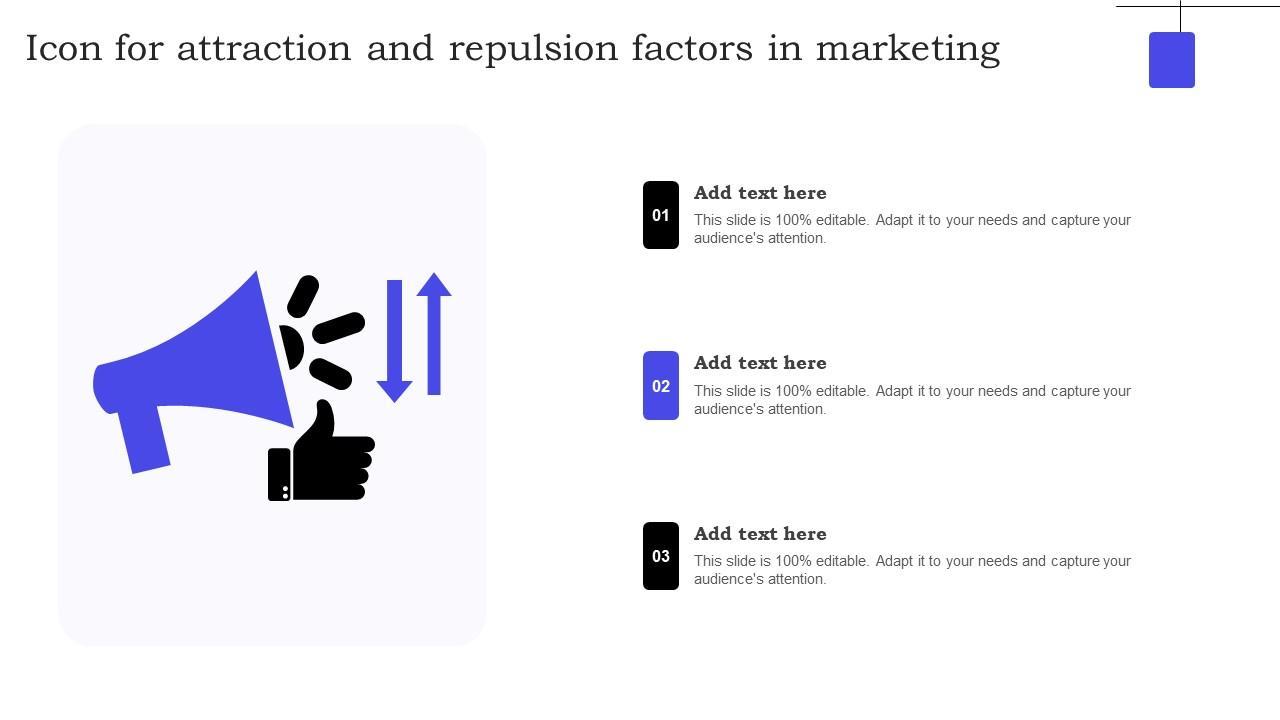 Icon for attraction and repulsion factors in marketing

01

Add text here

This slide is 100% editable. Adapt it to your needs and capture your audience's attention.

02

Add text here

This slide is 100% editable. Adapt it to your needs and capture your audience's attention.

03

Add text here

This slide is 100% editable. Adapt it to your needs and capture your audience's attention.